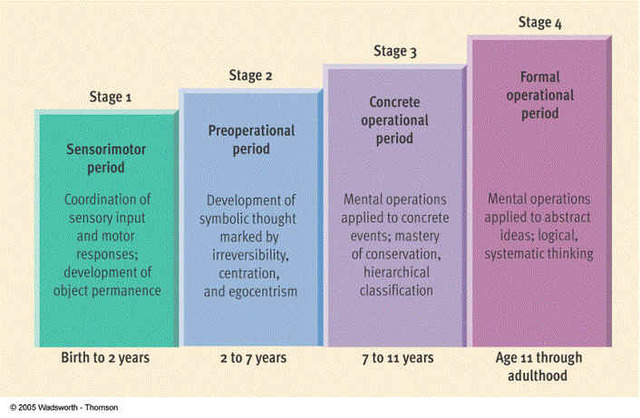 Stage 1

Sensorimotor period

Coordination of sensory input and motor responses; development of object permanence

Birth to 2 years

Stage 2

Preoperational period

Development of symbolic thought marked by irreversibility, centration, and egocentrism

2 to 7 years

Stage 3

Concrete operational period

Mental operations applied to concrete events; mastery of conservation, hierarchical classification

7 to 11 years

Stage 4

Formal operational period

Mental operations applied to abstract ideas; logical, systematic thinking

Age 11 through adulthood

© 2005 Wadsworth - Thomson